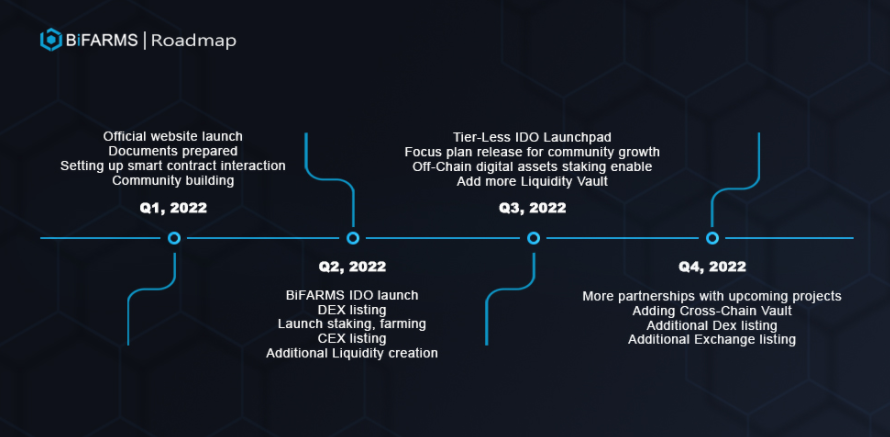 BiFARMS | Roadmap

Official website launch
Documents prepared
Setting up smart contract interaction
Community building

Q1, 2022

Q2, 2022

BiFARMS IDO launch
DEX listing
Launch staking, farming
CEX listing
Additional Liquidity creation

Tier-Less IDO Launchpad
Focus plan release for community growth
Off-Chain digital assets staking enable
Add more Liquidity Vault

Q3, 2022

Q4, 2022

More partnerships with upcoming projects
Adding Cross-Chain Vault
Additional Dex listing
Additional Exchange listing